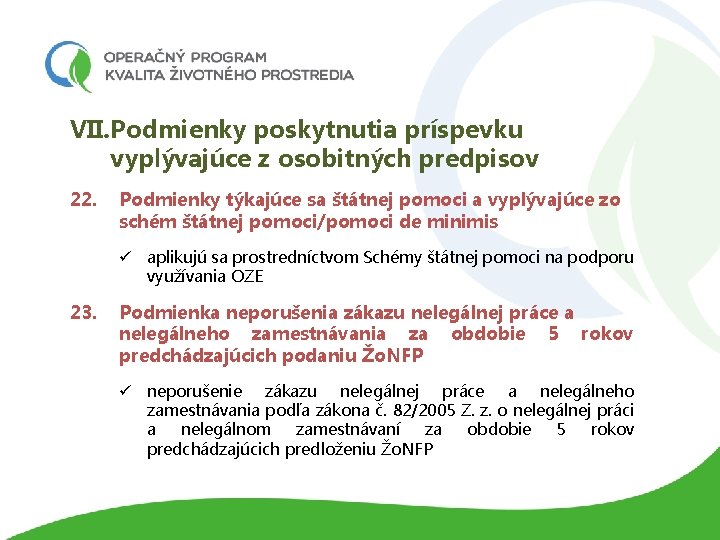 OPERAČNÝ PROGRAM
KVALITA ŽIVOTNÉHO PROSTREDIA

VII.Podmienky poskytnutia príspevku vyplývajúce z osobitných predpisov

22. Podmienky týkajúce sa štátnej pomoci a vyplývajúce zo schém štátnej pomoci/pomoci de minimis

✓ aplikujú sa prostredníctvom Schémy štátnej pomoci na podporu využívania OZE

23. Podmienka neporušenia zákazu nelegálnej práce a nelegálneho zamestnávania za obdobie 5 rokov predchádzajúcich podaniu ŽoNFP

✓ neporušenie zákazu nelegálnej práce a nelegálneho zamestnávania podľa zákona č. 82/2005 Z. z. o nelegálnej práci a nelegálnom zamestnávaní za obdobie 5 rokov predchádzajúcich predloženiu ŽoNFP